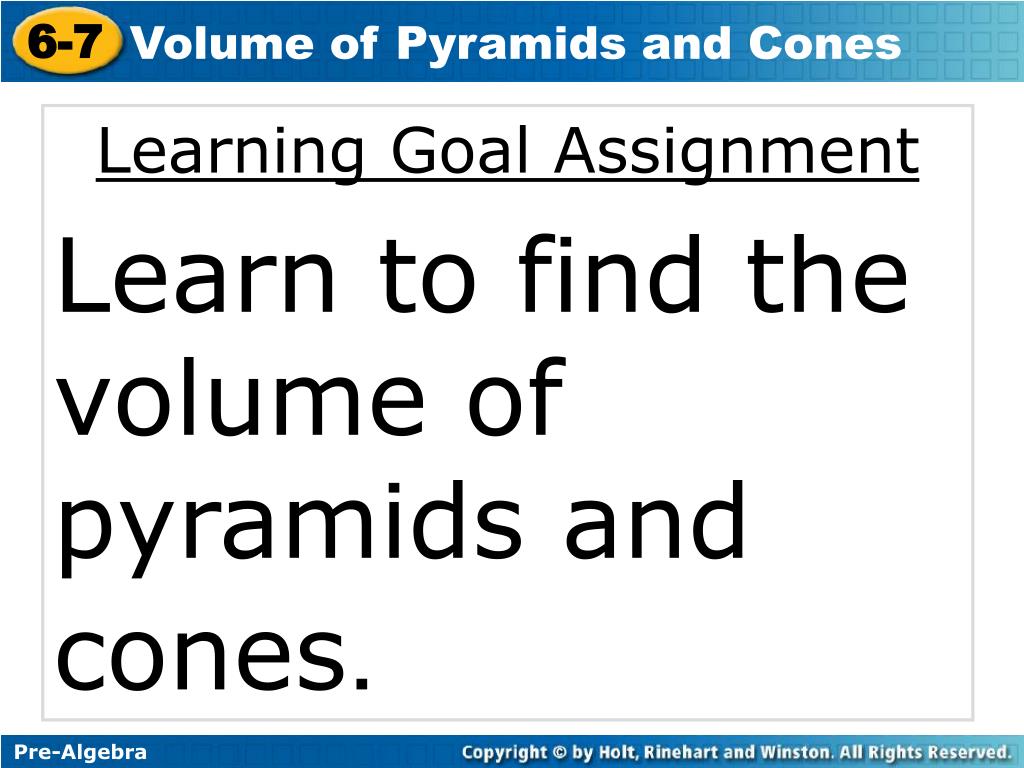 6-7 Volume of Pyramids and Cones

Learning Goal Assignment

Learn to find the volume of pyramids and cones.

Pre-Algebra

Copyright © by Holt, Rinehart and Winston. All Rights Reserved.